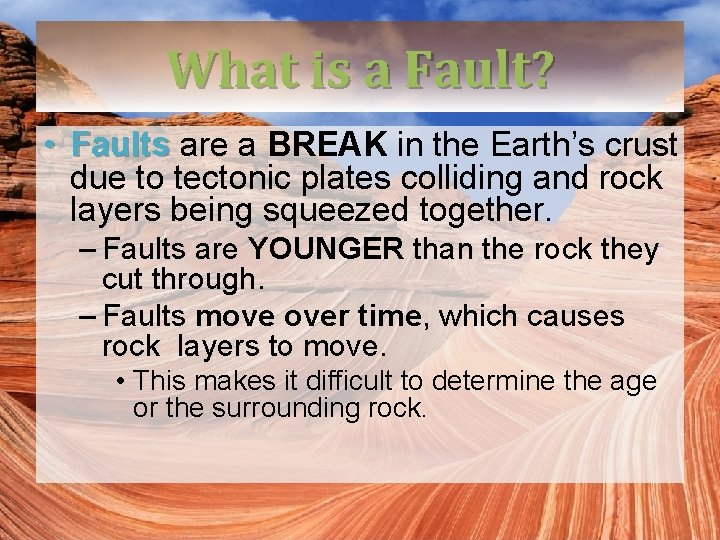 What is a Fault?

• Faults are a BREAK in the Earth's crust due to tectonic plates colliding and rock layers being squeezed together.

– Faults are YOUNGER than the rock they cut through.

– Faults move over time, which causes rock layers to move.

• This makes it difficult to determine the age or the surrounding rock.